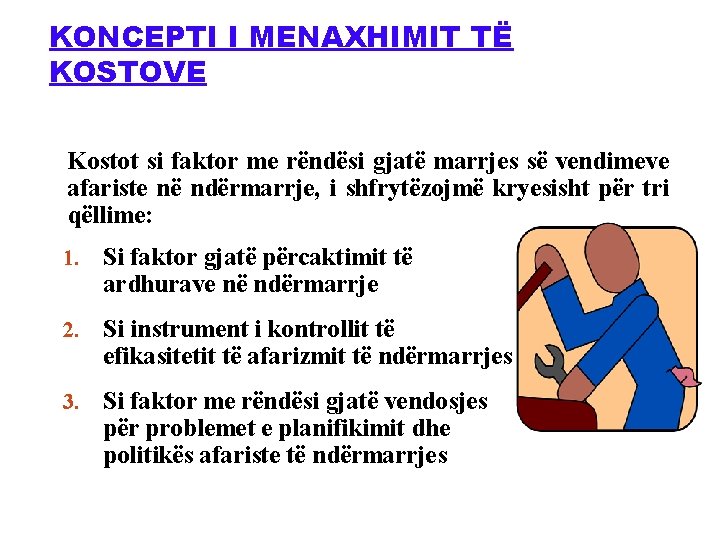 KONCEPTI I MENAXHIMIT TË KOSTOVE

Kostot si faktor me rëndësi gjatë marrjes së vendimeve afariste në ndërmarrje, i shfrytëzojmë kryesisht për tri qëllime:

1. Si faktor gjatë përcaktimit të ardhurave në ndërmarrje

2. Si instrument i kontrollit të efikasitetit të afarizmit të ndërmarrjes

3. Si faktor me rëndësi gjatë vendosjes për problemet e planifikimit dhe politikës afariste të ndërmarrjes